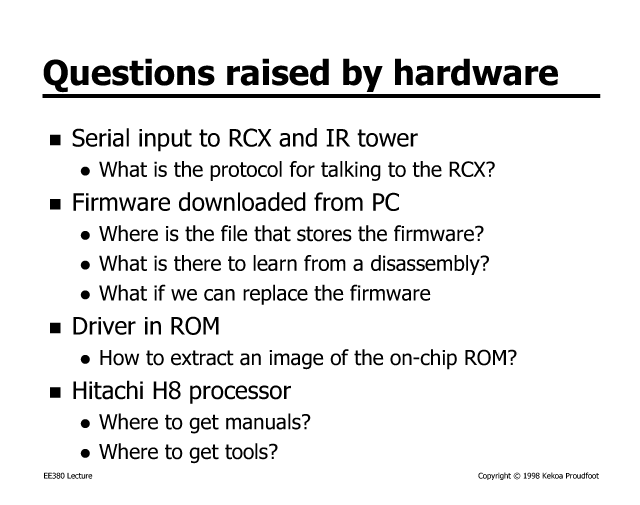 Questions raised by hardware

- Serial input to RCX and IR tower
  - What is the protocol for talking to the RCX?
- Firmware downloaded from PC
  - Where is the file that stores the firmware?
  - What is there to learn from a disassembly?
  - What if we can replace the firmware
- Driver in ROM
  - How to extract an image of the on-chip ROM?
- Hitachi H8 processor
  - Where to get manuals?
  - Where to get tools?

EE380 Lecture

Copyright © 1998 Kekoa Proudfoot